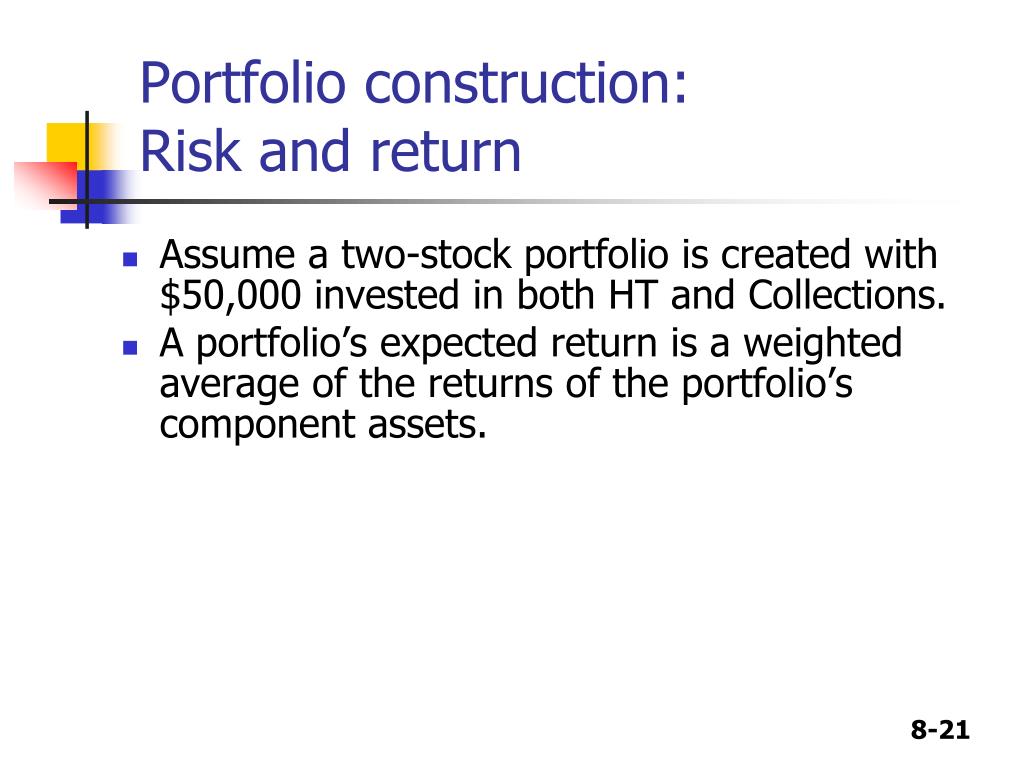 Portfolio construction:
Risk and return

- Assume a two-stock portfolio is created with \$50,000 invested in both HT and Collections.
- A portfolio’s expected return is a weighted average of the returns of the portfolio’s component assets.

8-21